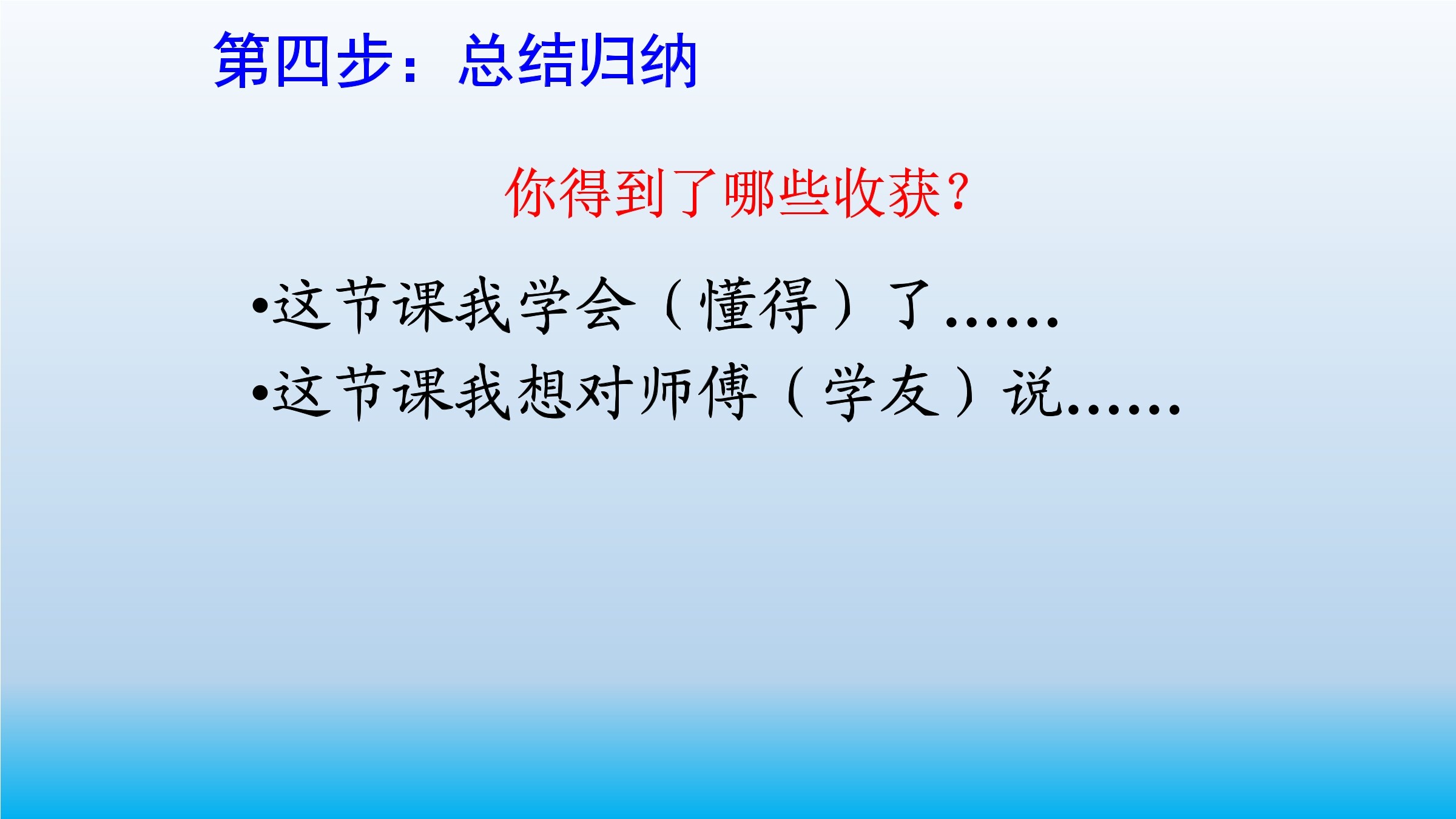 第四步：总结归纳

你得到了哪些收获？

•这节课我学会（懂得）了……

•这节课我想对师傅（学友）说……